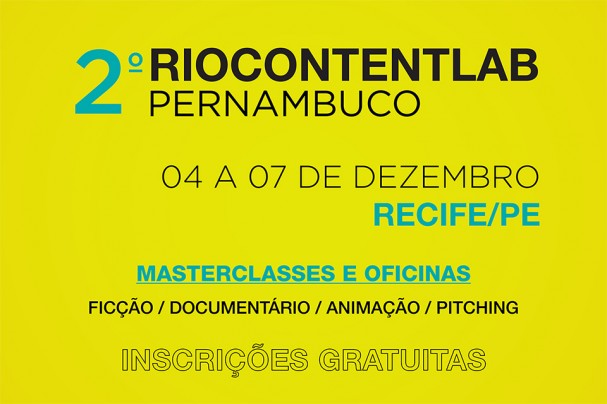 2º RIOCONTENTLAB
PERNAMBUCO

04 A 07 DE DEZEMBRO
RECIFE/PE

MASTERCLASSES E OFICINAS

FICÇÃO / DOCUMENTÁRIO / ANIMAÇÃO / PITCHING

INSCRIÇÕES GRATUITAS